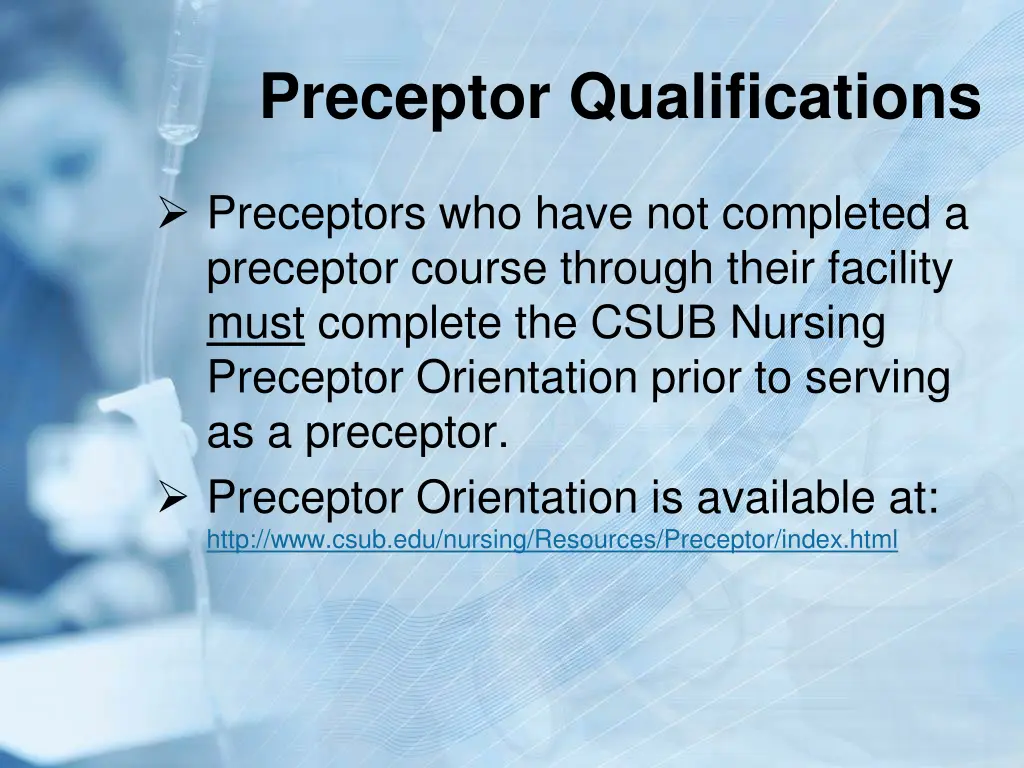 Preceptor Qualifications

➢ Preceptors who have not completed a preceptor course through their facility must complete the CSUB Nursing Preceptor Orientation prior to serving as a preceptor.

➢ Preceptor Orientation is available at: http://www.csub.edu/nursing/Resources/Preceptor/index.html